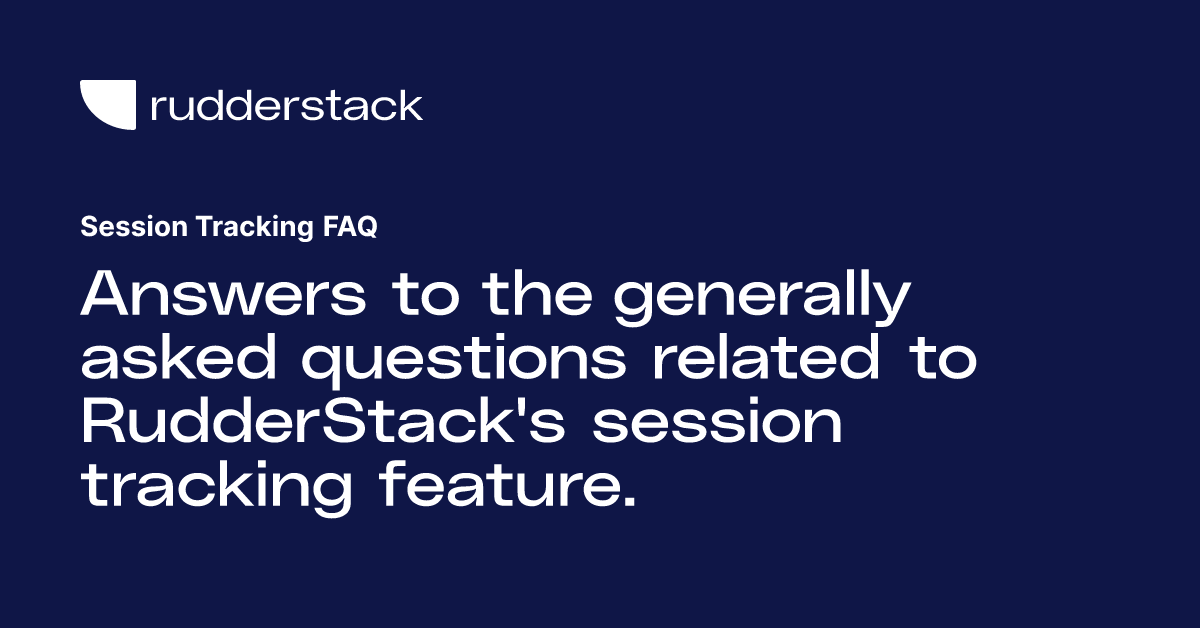 rudderstack

Session Tracking FAQ

Answers to the generally asked questions related to RudderStack's session tracking feature.